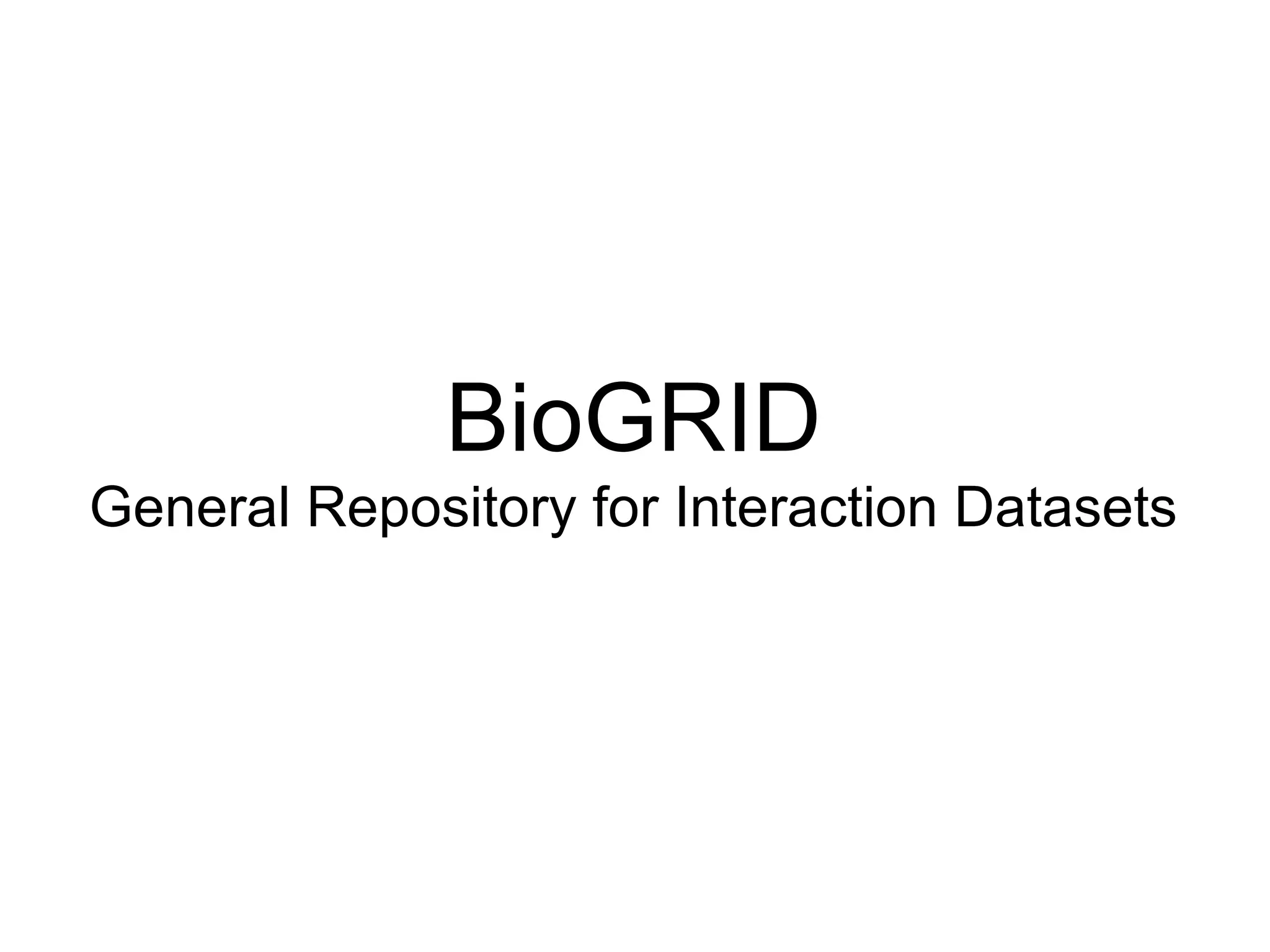 BioGRID

General Repository for Interaction Datasets